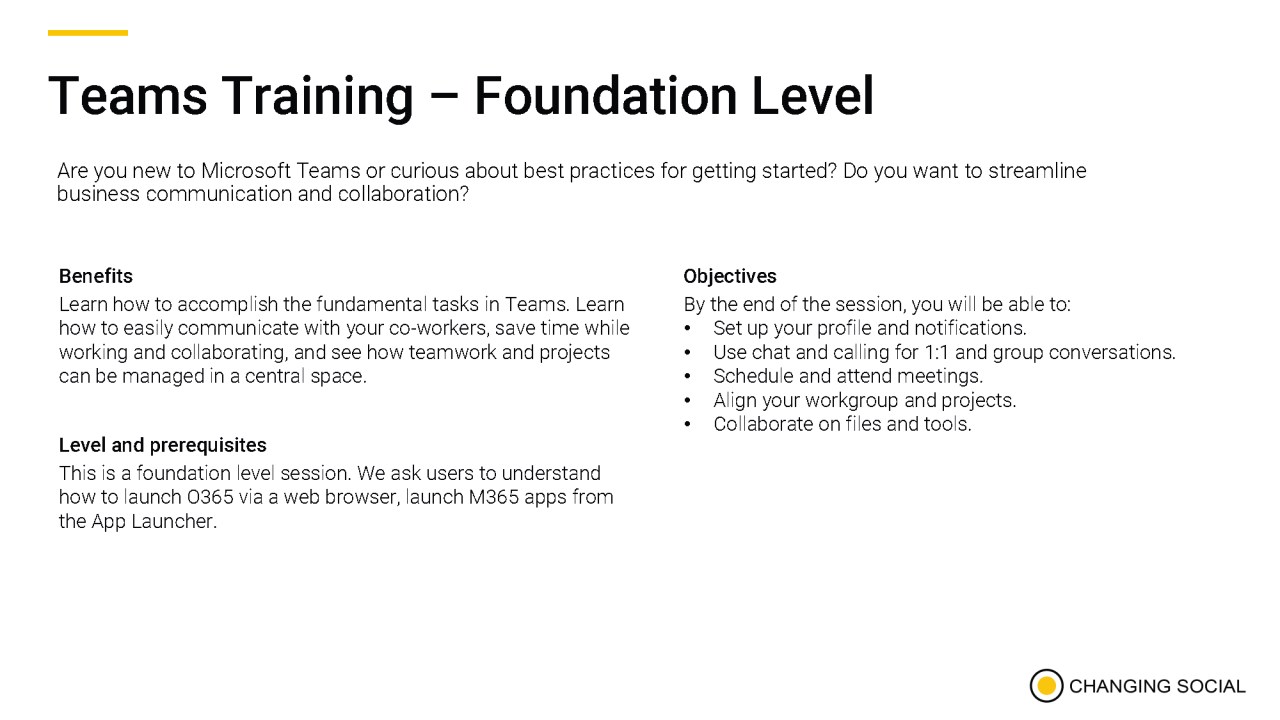 Teams Training – Foundation Level

Are you new to Microsoft Teams or curious about best practices for getting started? Do you want to streamline business communication and collaboration?

Benefits
Learn how to accomplish the fundamental tasks in Teams. Learn how to easily communicate with your co-workers, save time while working and collaborating, and see how teamwork and projects can be managed in a central space.

Level and prerequisites
This is a foundation level session. We ask users to understand how to launch O365 via a web browser, launch M365 apps from the App Launcher.

Objectives
By the end of the session, you will be able to:
• Set up your profile and notifications.
• Use chat and calling for 1:1 and group conversations.
• Schedule and attend meetings.
• Align your workgroup and projects.
• Collaborate on files and tools.

CHANGING SOCIAL